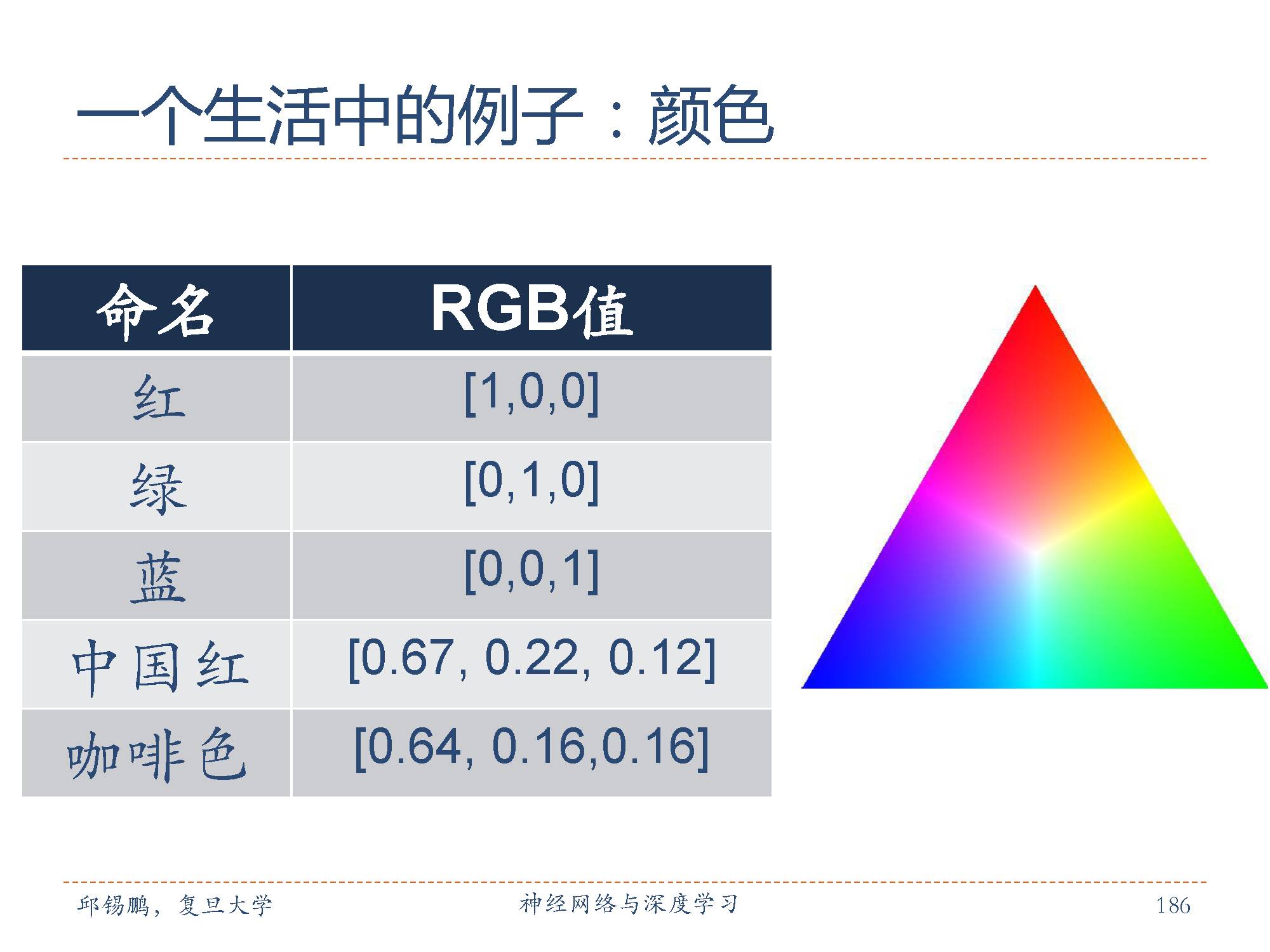 一个生活中的例子：颜色

| 命名 | RGB值 |
|---|---|
| 红 | [1,0,0] |
| 绿 | [0,1,0] |
| 蓝 | [0,0,1] |
| 中国红 | [0.67, 0.22, 0.12] |
| 咖啡色 | [0.64, 0.16,0.16] |

邱锡鹏，复旦大学
神经网络与深度学习
186